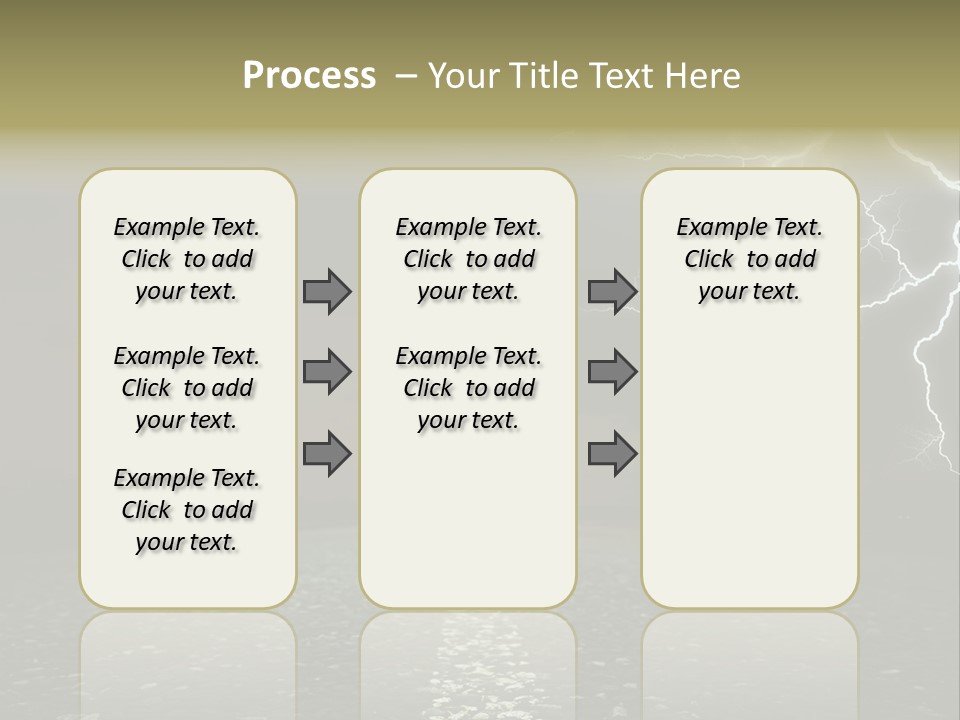 Process – Your Title Text Here

Example Text. Click to add your text.

Example Text. Click to add your text.

Example Text. Click to add your text.

Example Text. Click to add your text.

Example Text. Click to add your text.

Example Text. Click to add your text.